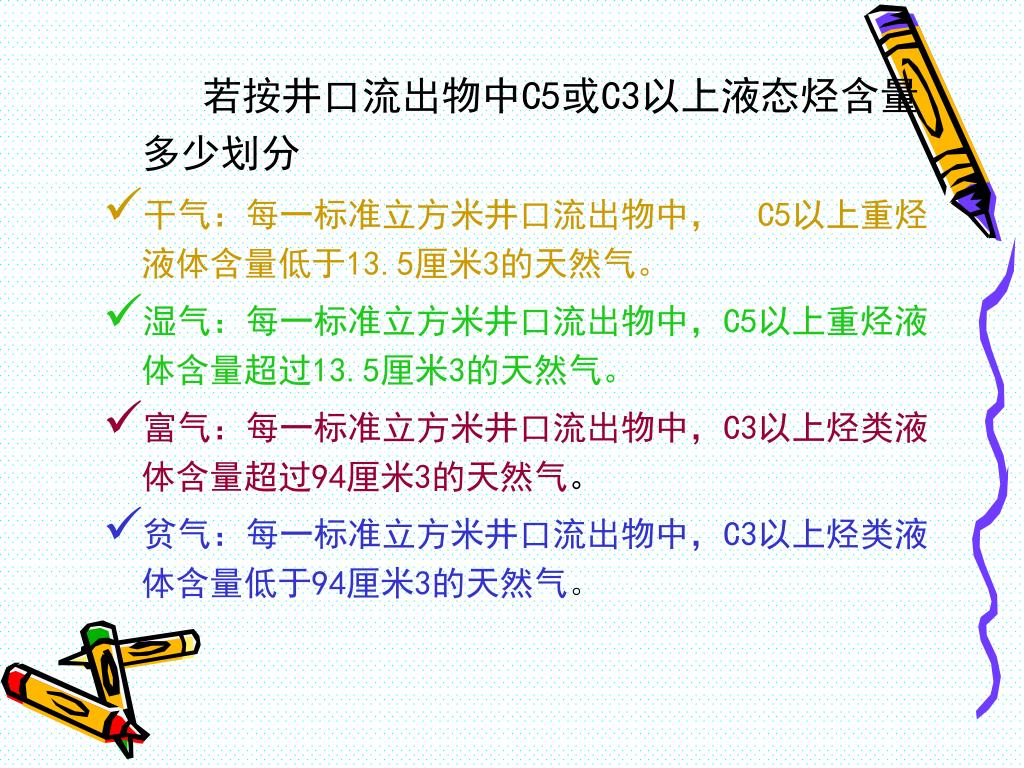 若按井口流出物中C5或C3以上液态烃含量多少划分

✓干气：每一标准立方米井口流出物中， C5以上重烃液体含量低于13.5厘米3的天然气。

✓湿气：每一标准立方米井口流出物中，C5以上重烃液体含量超过13.5厘米3的天然气。

✓富气：每一标准立方米井口流出物中，C3以上烃类液体含量超过94厘米3的天然气。

✓贫气：每一标准立方米井口流出物中，C3以上烃类液体含量低于94厘米3的天然气。